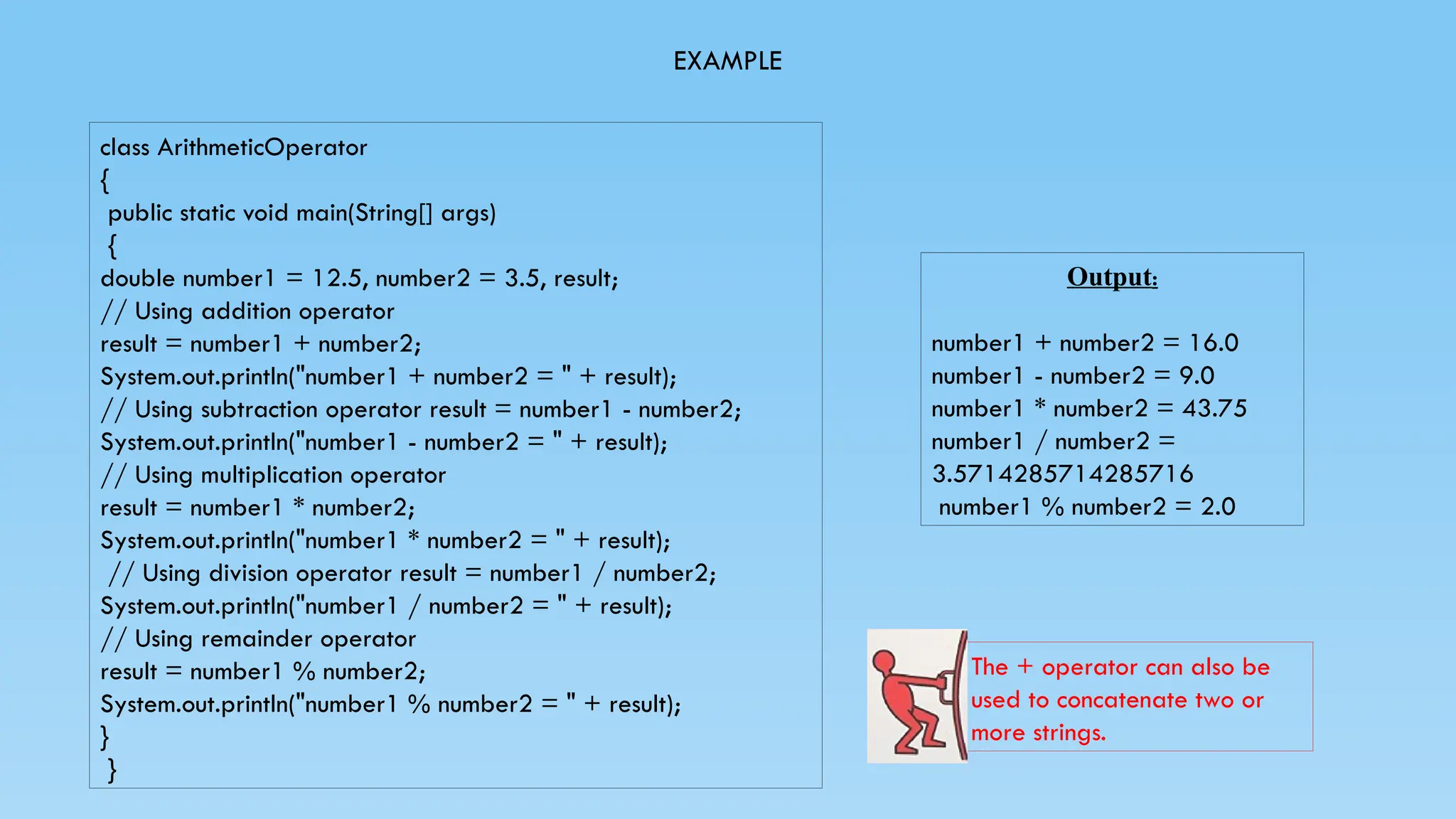 EXAMPLE

class ArithmeticOperator
{
public static void main(String[] args)
{
double number1 = 12.5, number2 = 3.5, result;
// Using addition operator
result = number1 + number2;
System.out.println("number1 + number2 = " + result);
// Using subtraction operator result = number1 - number2;
System.out.println("number1 - number2 = " + result);
// Using multiplication operator
result = number1 * number2;
System.out.println("number1 * number2 = " + result);
// Using division operator result = number1 / number2;
System.out.println("number1 / number2 = " + result);
// Using remainder operator
result = number1 % number2;
System.out.println("number1 % number2 = " + result);
}
}

Output:

number1 + number2 = 16.0
number1 - number2 = 9.0
number1 * number2 = 43.75
number1 / number2 = 3.5714285714285716
number1 % number2 = 2.0

The + operator can also be used to concatenate two or more strings.